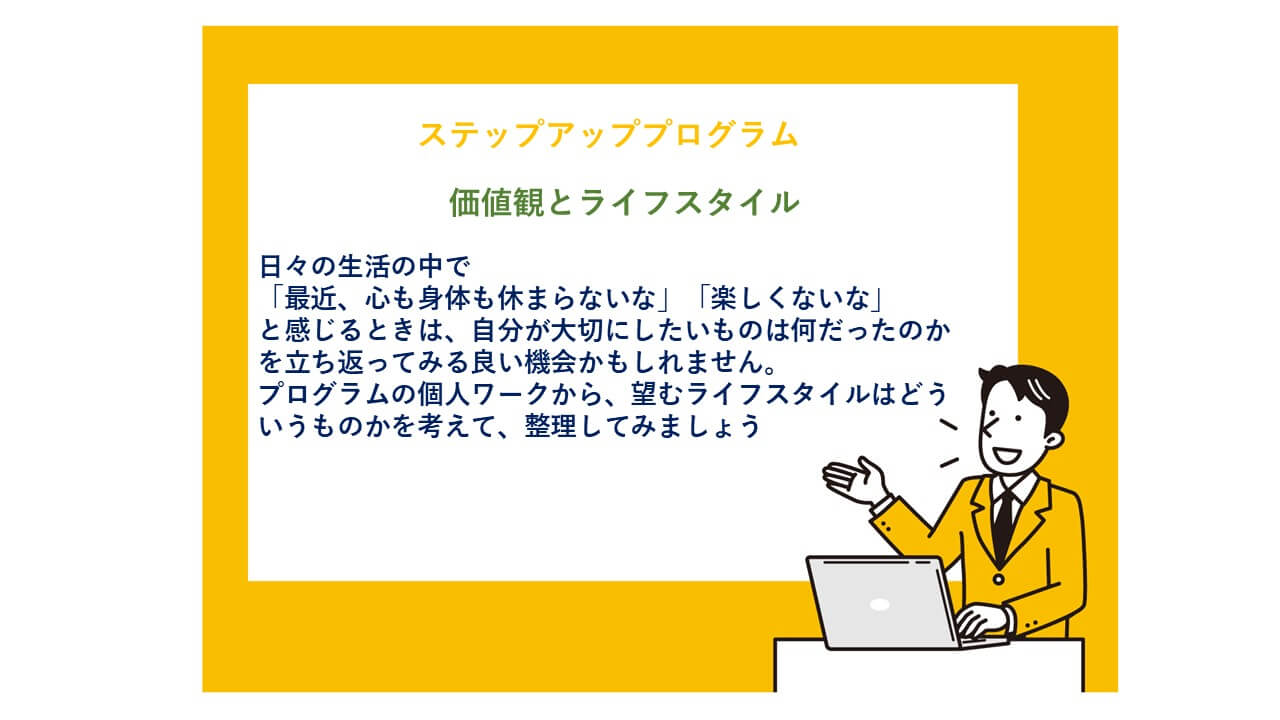 ステップアッププログラム

価値観とライフスタイル

日々の生活の中で
「最近、心も身体も休まらないな」「楽しくないな」
と感じるときは、自分が大切にしたいものは何だったのかを立ち返ってみる良い機会かもしれません。
プログラムの個人ワークから、望むライフスタイルはどういうものかを考えて、整理してみましょう